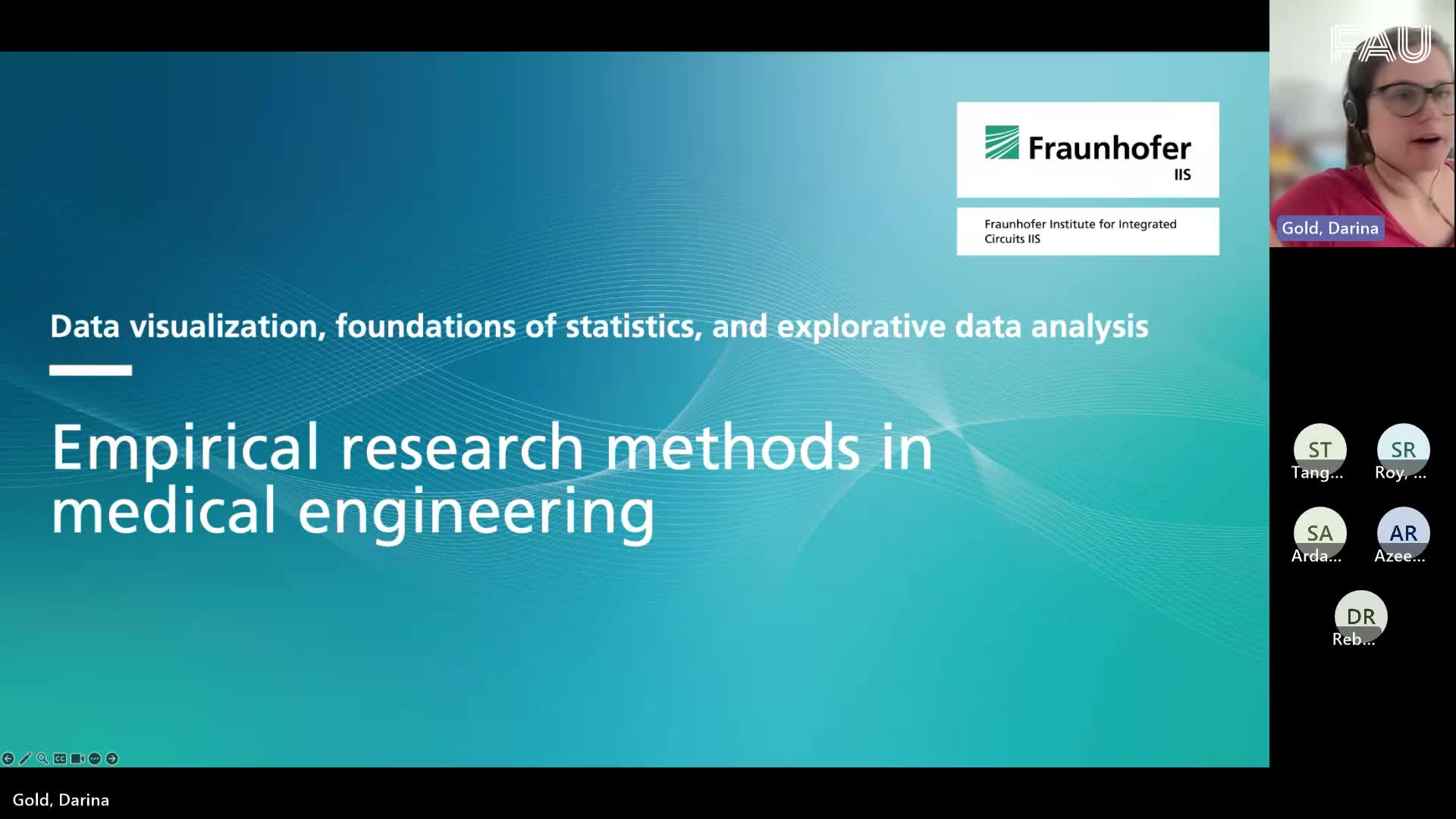 Fraunhofer
IIS

Fraunhofer Institute for Integrated Circuits IIS

Data visualization, foundations of statistics, and explorative data analysis

Empirical research methods in medical engineering

FAU

Gold, Darina

ST
Tang...

SR
Roy, ...

SA
Arda...

AR
Azee...

DR
Reb...

Gold, Darina